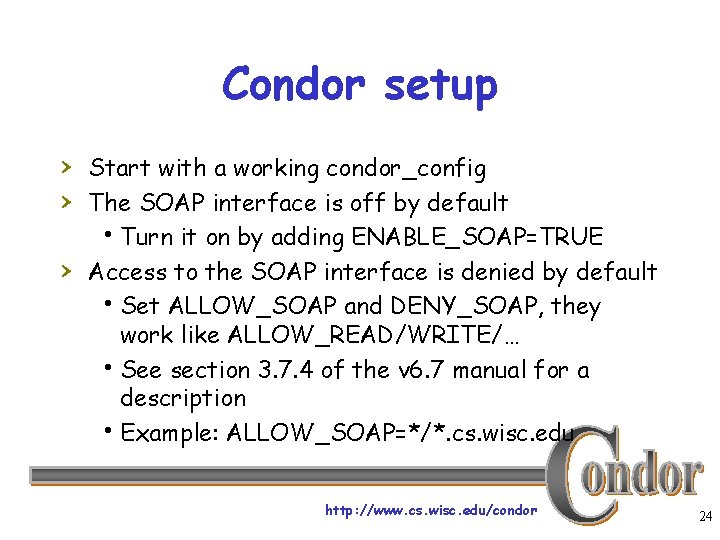 Condor setup

› Start with a working condor_config
› The SOAP interface is off by default
• Turn it on by adding ENABLE_SOAP=TRUE
› Access to the SOAP interface is denied by default
• Set ALLOW_SOAP and DENY_SOAP, they work like ALLOW_READ/WRITE/…
• See section 3.7.4 of the v6.7 manual for a description
• Example: ALLOW_SOAP=*/*.cs.wisc.edu

Condor

http://www.cs.wisc.edu/condor

24